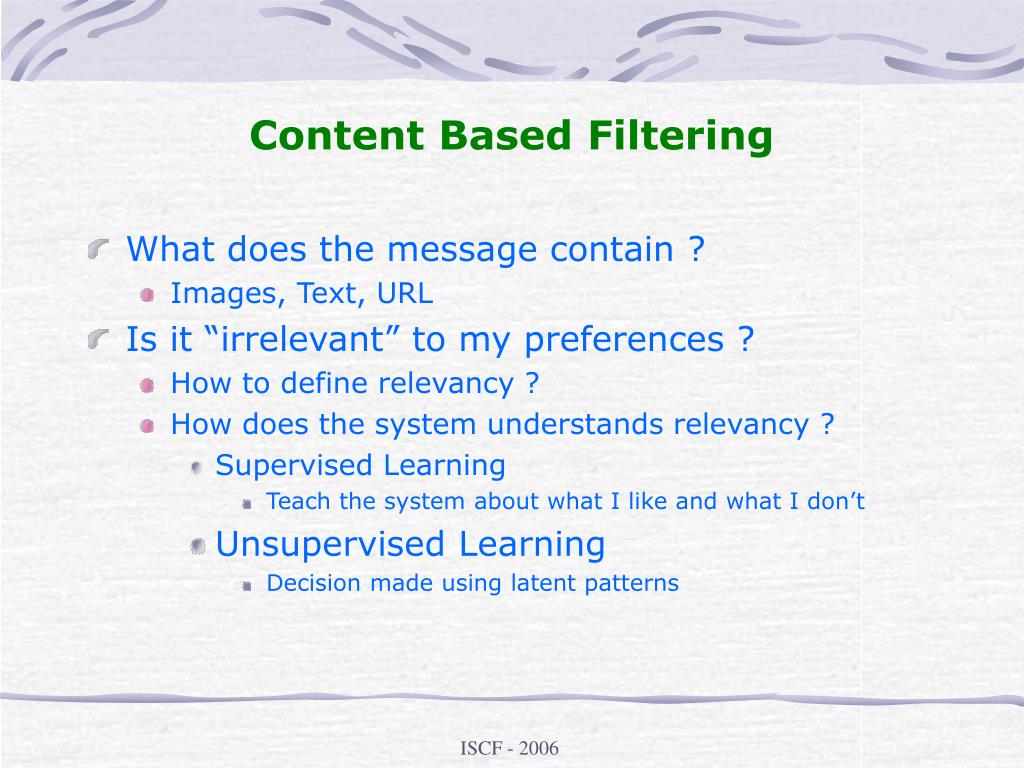 Content Based Filtering

What does the message contain ?

Images, Text, URL

Is it “irrelevant” to my preferences ?

How to define relevancy ?

How does the system understands relevancy ?

Supervised Learning

Teach the system about what I like and what I don’t

Unsupervised Learning

Decision made using latent patterns

ISCF - 2006